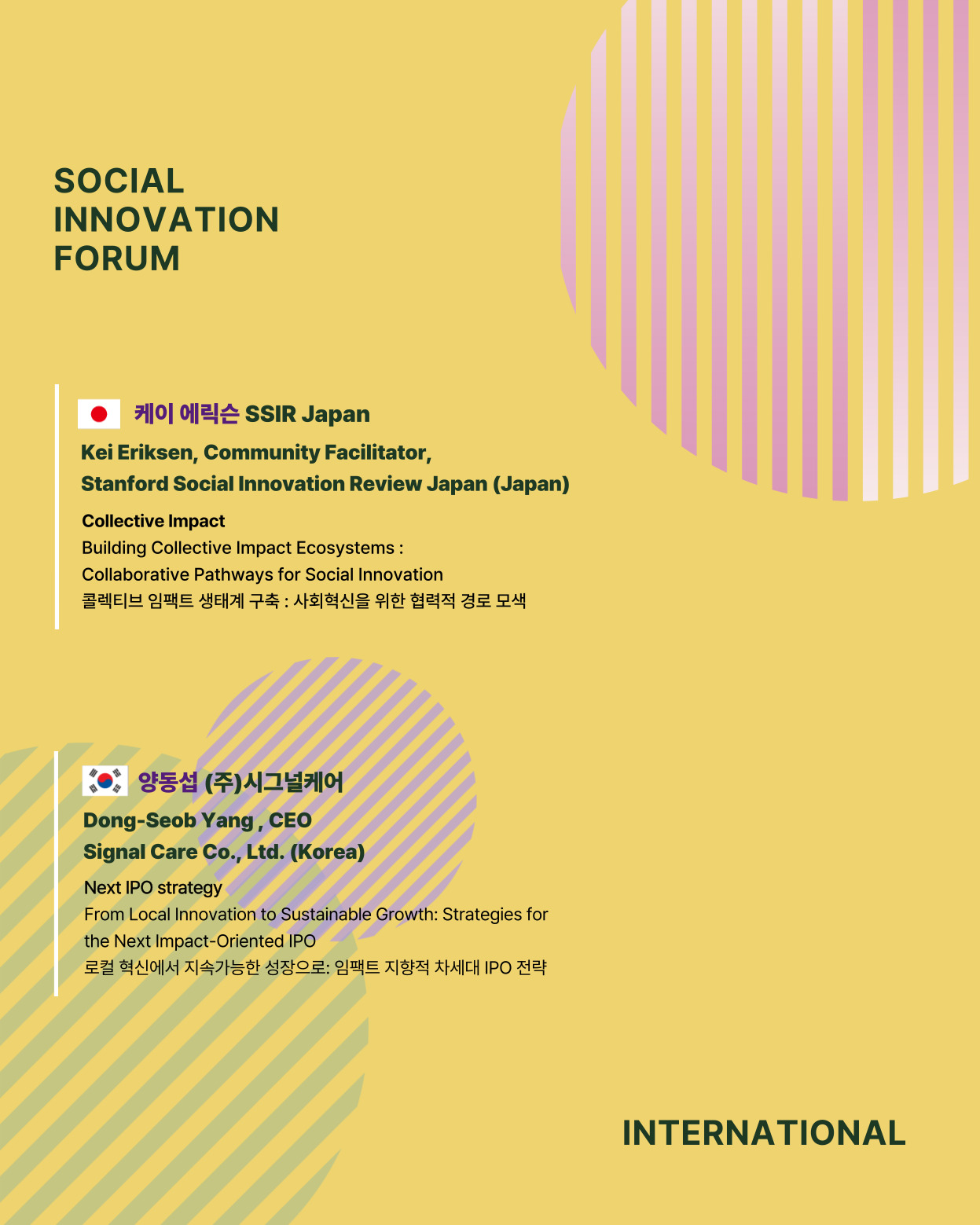 SOCIAL
INNOVATION
FORUM

케이 에릭슨 SSIR Japan

Kei Eriksen, Community Facilitator,
Stanford Social Innovation Review Japan (Japan)

Collective Impact
Building Collective Impact Ecosystems :
Collaborative Pathways for Social Innovation
콜렉티브 임팩트 생태계 구축 : 사회혁신을 위한 협력적 경로 모색

양동섭 (주)시그널케어

Dong-Seob Yang , CEO
Signal Care Co., Ltd. (Korea)

Next IPO strategy
From Local Innovation to Sustainable Growth: Strategies for the Next Impact-Oriented IPO
로컬 혁신에서 지속가능한 성장으로: 임팩트 지향적 차세대 IPO 전략

INTERNATIONAL